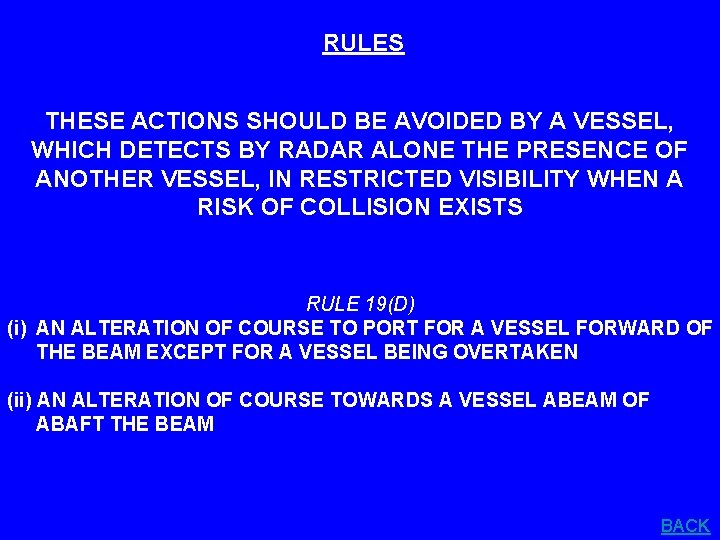 RULES

THESE ACTIONS SHOULD BE AVOIDED BY A VESSEL, WHICH DETECTS BY RADAR ALONE THE PRESENCE OF ANOTHER VESSEL, IN RESTRICTED VISIBILITY WHEN A RISK OF COLLISION EXISTS

RULE 19(D)

(i) AN ALTERATION OF COURSE TO PORT FOR A VESSEL FORWARD OF THE BEAM EXCEPT FOR A VESSEL BEING OVERTAKEN

(ii) AN ALTERATION OF COURSE TOWARDS A VESSEL ABEAM OF ABAFT THE BEAM

BACK